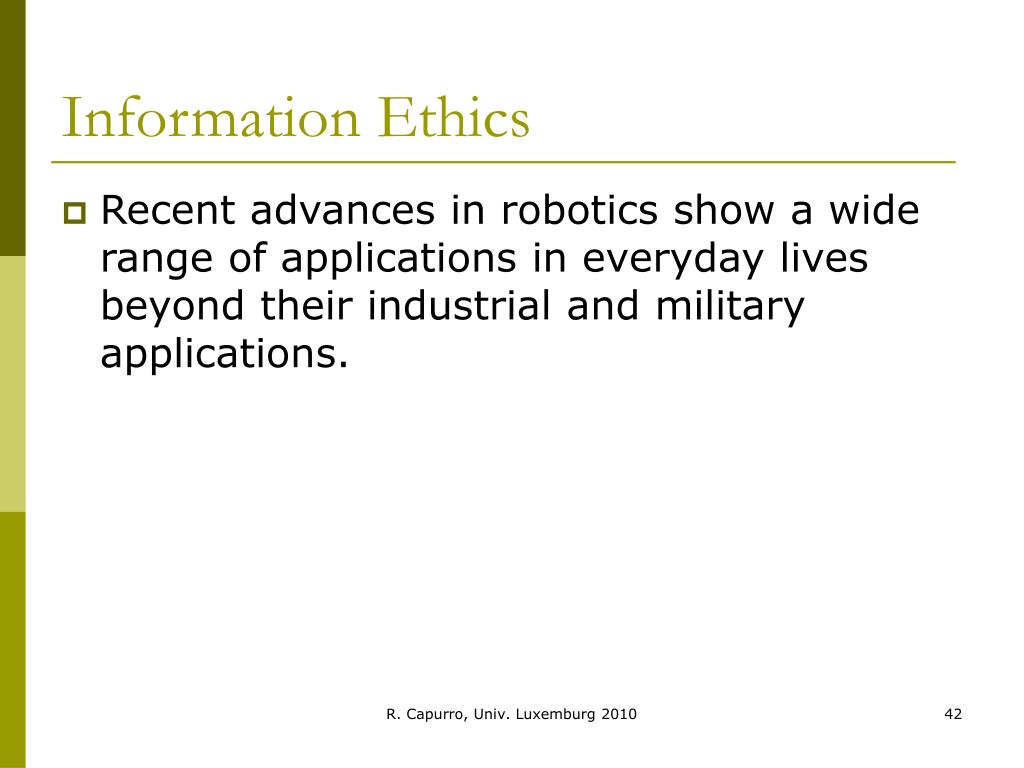 Information Ethics

Recent advances in robotics show a wide range of applications in everyday lives beyond their industrial and military applications.

R. Capurro, Univ. Luxemburg 2010

42